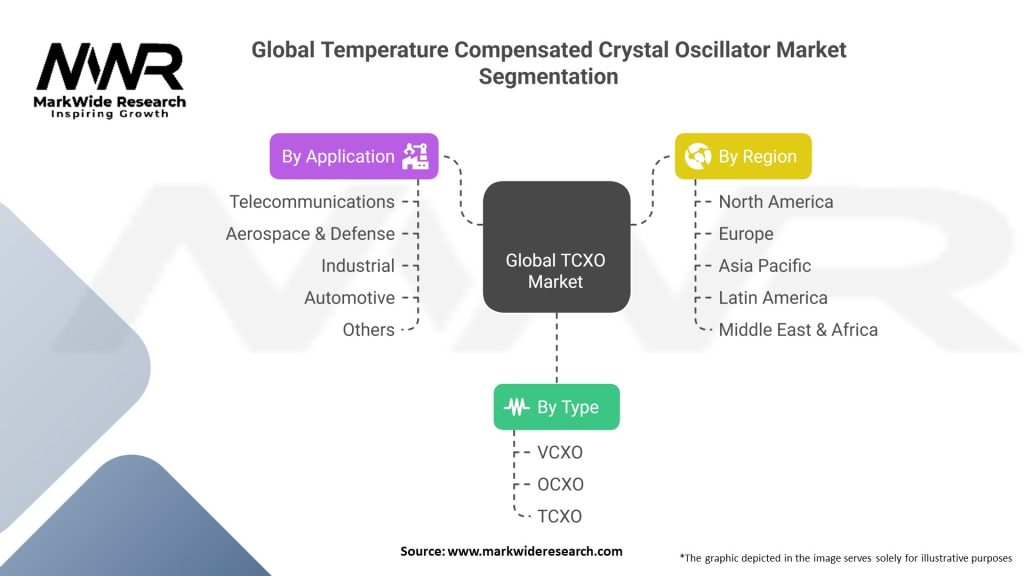 MWR
MarkWide Research
Inspiring Growth

Global Temperature Compensated Crystal Oscillator Market Segmentation

By Application
Telecommunications
Aerospace & Defense
Industrial
Automotive
Others

Global TCXO Market

By Region
North America
Europe
Asia Pacific
Latin America
Middle East & Africa

By Type
VCXO
OCXO
TCXO

Source: www.markwideresearch.com

*The graphic depicted in the image serves solely for illustrative purposes